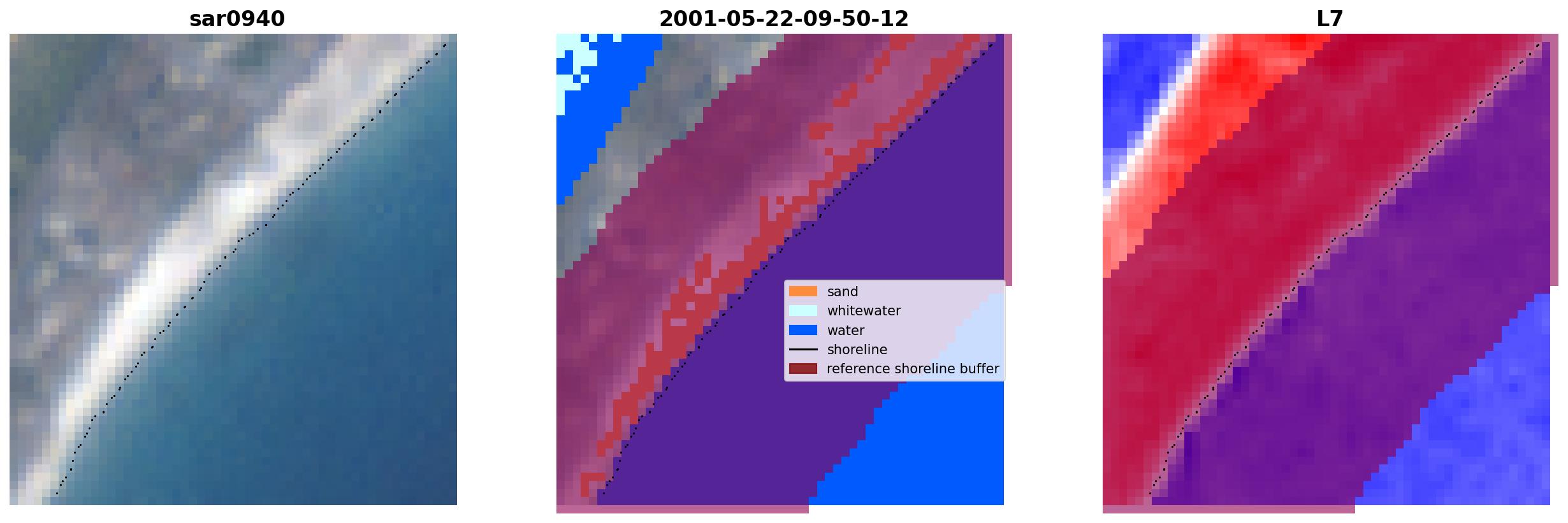 sar0940

2001-05-22-09-50-12

sand
whitewater
water
shoreline
reference shoreline buffer

L7